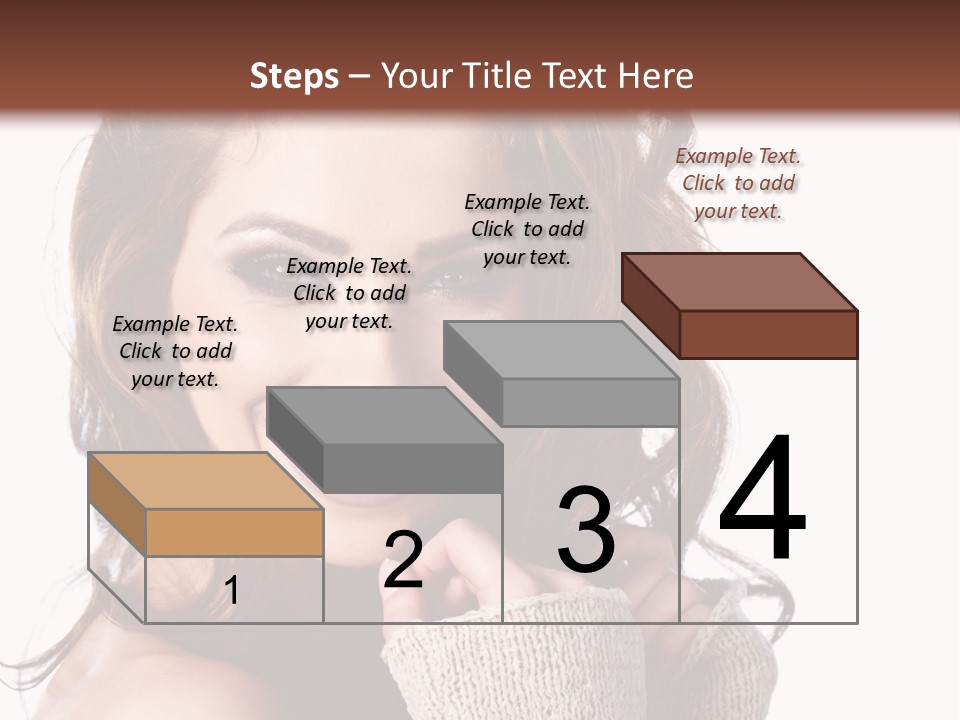 Steps – Your Title Text Here

Example Text. Click to add your text.

Example Text. Click to add your text.

Example Text. Click to add your text.

Example Text. Click to add your text.

1

2

3

4